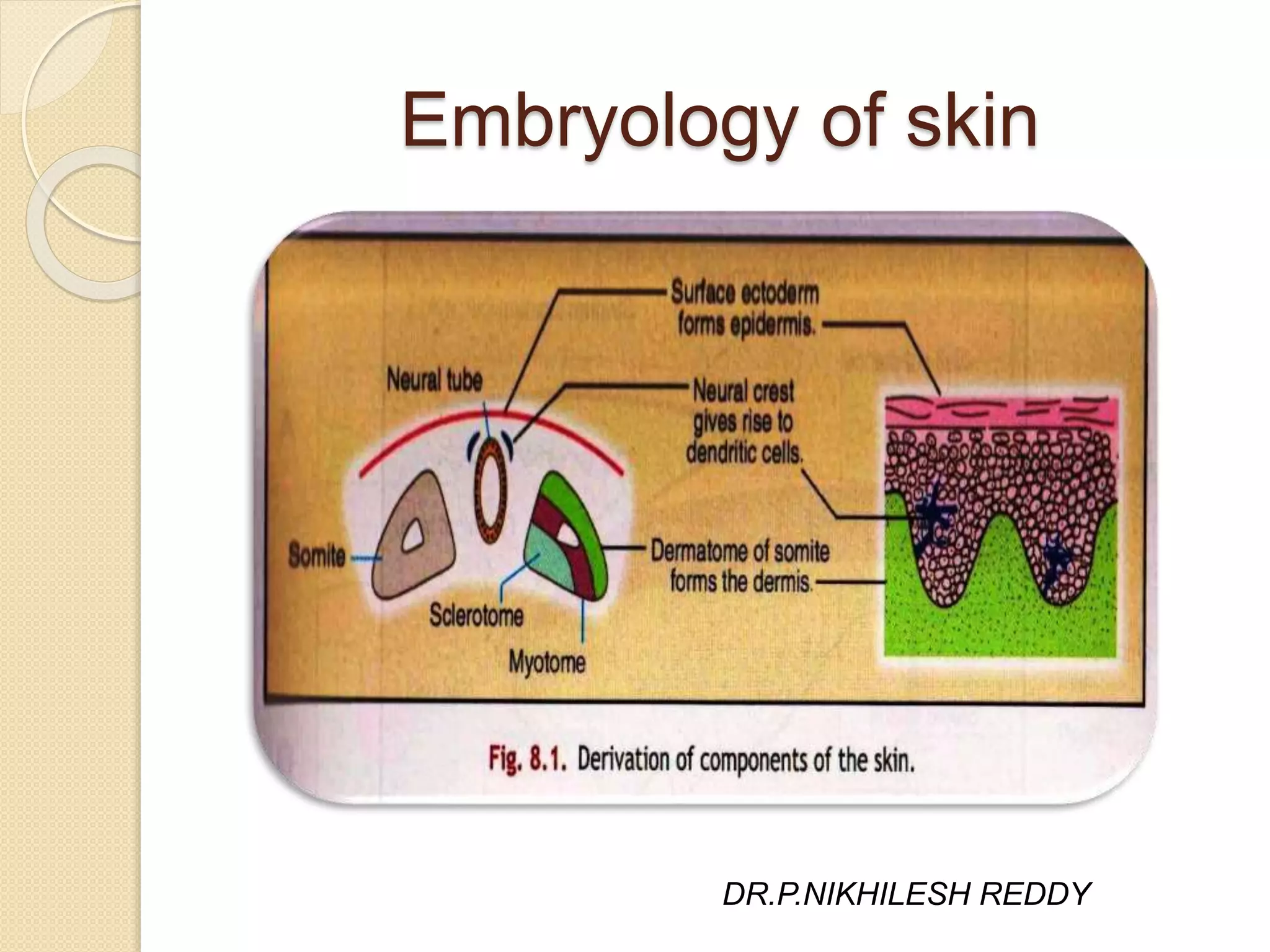 Embryology of skin

Surface ectoderm forms epidermis.

Neural tube

Neural crest gives rise to dendritic cells.

Somite

Dermatome of somite forms the dermis.

Sclerotome

Myotome

Fig. 8.1. Derivation of components of the skin.

DR.P.NIKHILESH REDDY